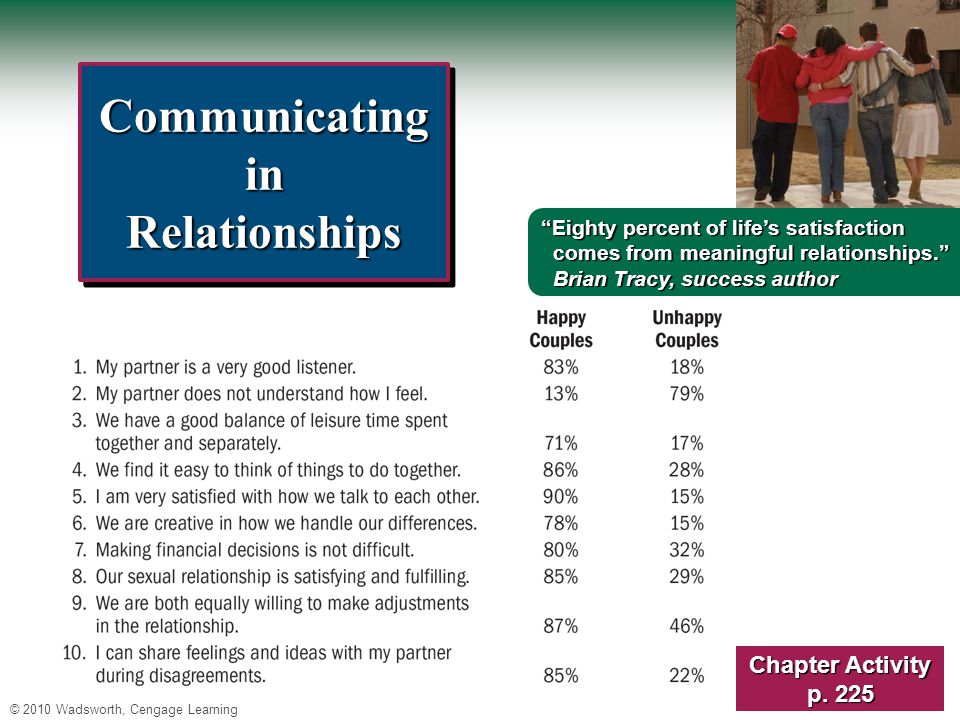 Communicating in Relationships

"Eighty percent of life's satisfaction comes from meaningful relationships." Brian Tracy, success author

| | Happy Couples | Unhappy Couples |
|---|---|---|
| 1. My partner is a very good listener. | 83% | 18% |
| 2. My partner does not understand how I feel. | 13% | 79% |
| 3. We have a good balance of leisure time spent together and separately. | 71% | 17% |
| 4. We find it easy to think of things to do together. | 86% | 28% |
| 5. I am very satisfied with how we talk to each other. | 90% | 15% |
| 6. We are creative in how we handle our differences. | 78% | 15% |
| 7. Making financial decisions is not difficult. | 80% | 32% |
| 8. Our sexual relationship is satisfying and fulfilling. | 85% | 29% |
| 9. We are both equally willing to make adjustments in the relationship. | 87% | 46% |
| 10. I can share feelings and ideas with my partner during disagreements. | 85% | 22% |

Chapter Activity p. 225

© 2010 Wadsworth, Cengage Learning